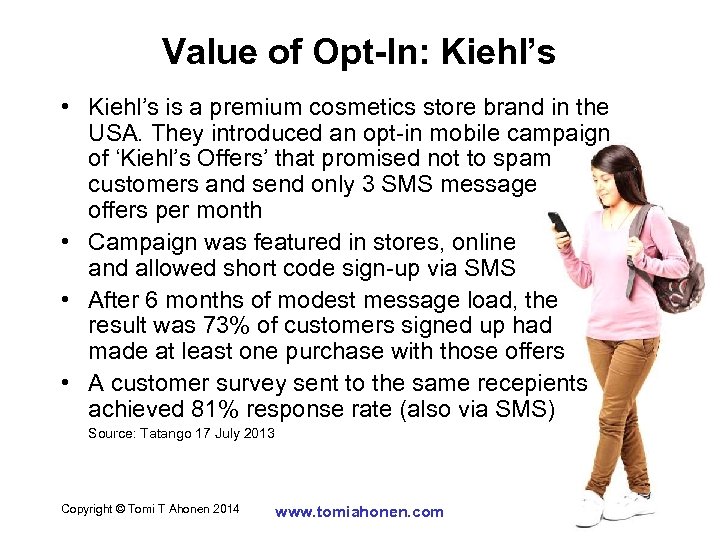 Value of Opt-In: Kiehl's

• Kiehl's is a premium cosmetics store brand in the USA. They introduced an opt-in mobile campaign of 'Kiehl's Offers' that promised not to spam customers and send only 3 SMS message offers per month

• Campaign was featured in stores, online and allowed short code sign-up via SMS

• After 6 months of modest message load, the result was 73% of customers signed up had made at least one purchase with those offers

• A customer survey sent to the same recepients achieved 81% response rate (also via SMS)

Source: Tatango 17 July 2013

Copyright © Tomi T Ahonen 2014

www.tomiahonen.com